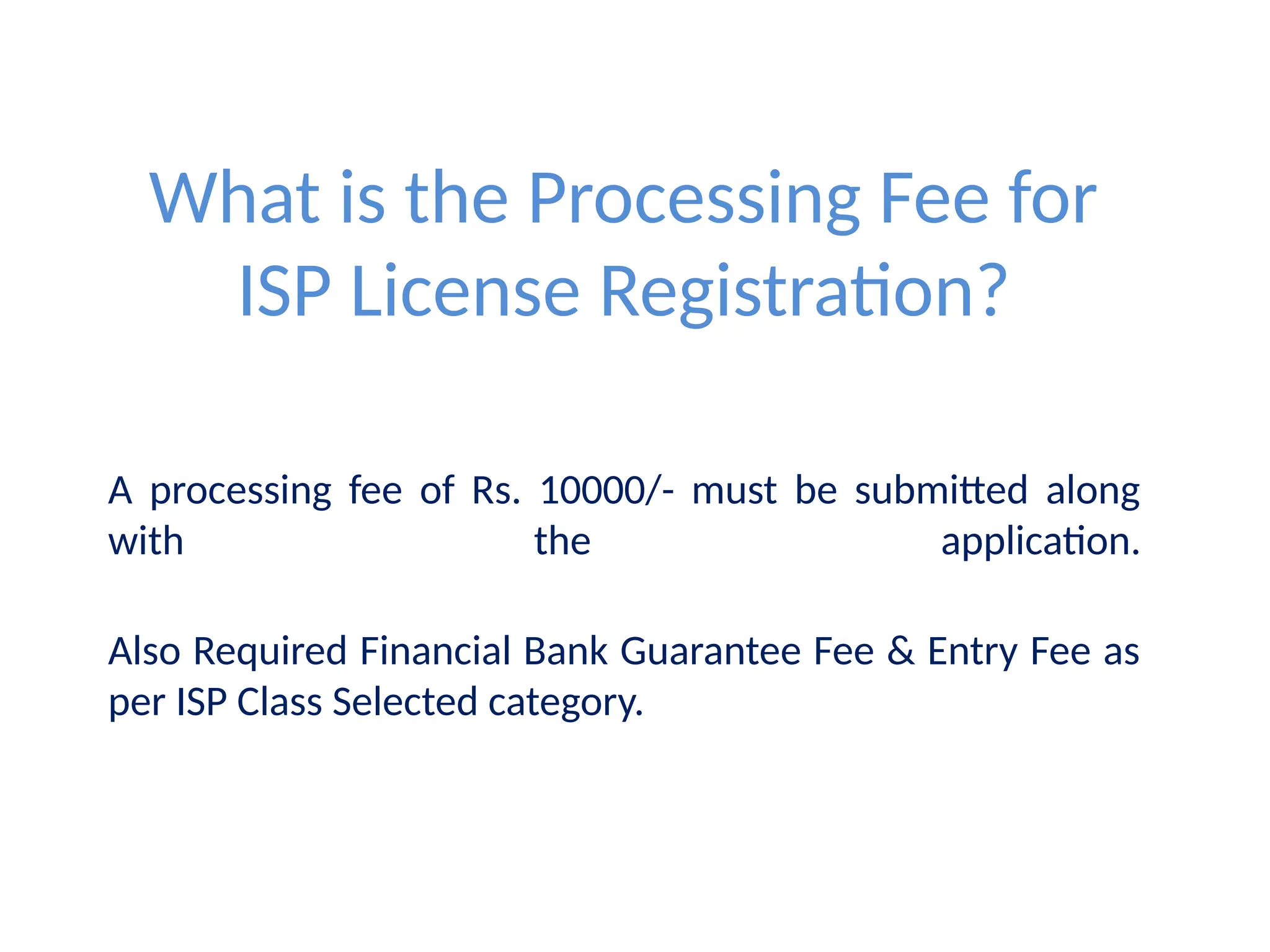 What is the Processing Fee for ISP License Registration?

A processing fee of Rs. 10000/- must be submitted along with the application.

Also Required Financial Bank Guarantee Fee & Entry Fee as per ISP Class Selected category.